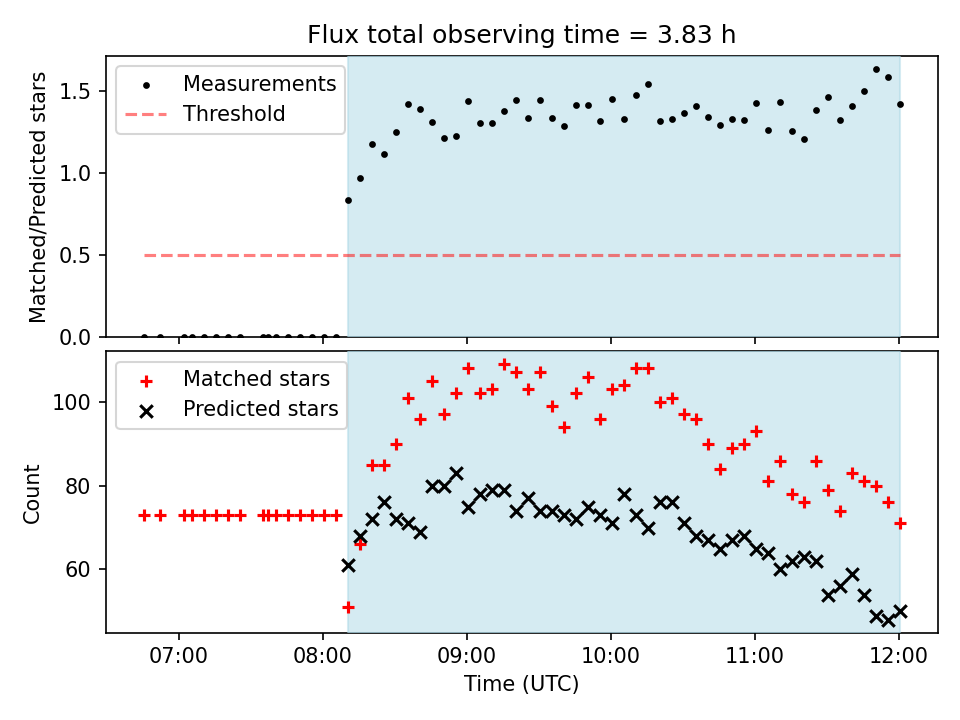 Flux total observing time = 3.83 h

Measurements
Threshold

Matched/Predicted stars

1.5
1.0
0.5
0.0

Matched stars
Predicted stars

Count

100
80
60

07:00
08:00
09:00
10:00
11:00
12:00

Time (UTC)